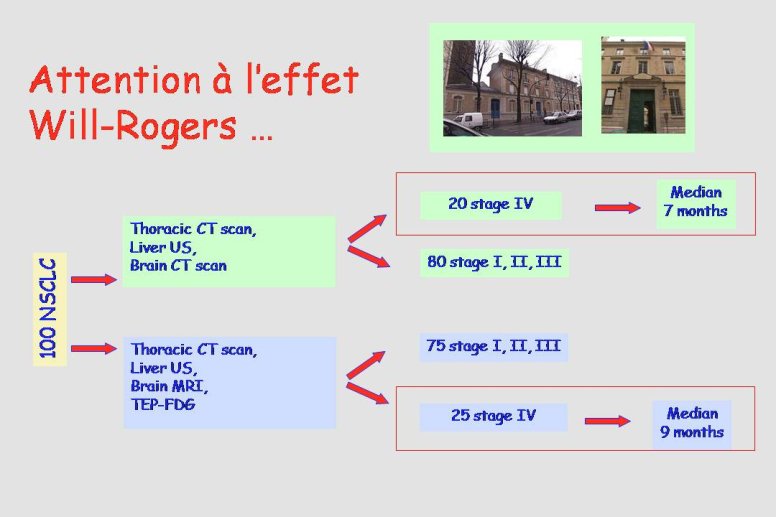 Attention à l'effet Will-Rogers ...

100 NSCLC

Thoracic CT scan,
Liver US,
Brain CT scan

20 stage IV

Median
7 months

80 stage I, II, III

Thoracic CT scan,
Liver US,
Brain MRI,
TEP-FDG

75 stage I, II, III

25 stage IV

Median
9 months